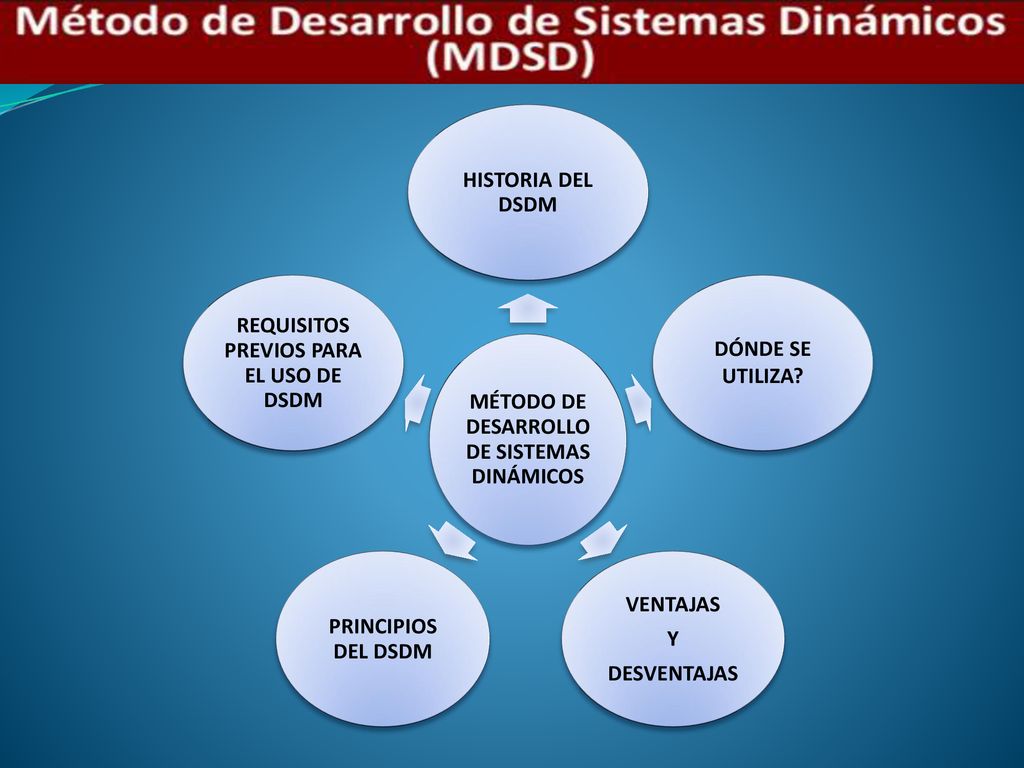 Método de Desarrollo de Sistemas Dinámicos (MDSD)

MÉTODO DE DESARROLLO DE SISTEMAS DINÁMICOS

HISTORIA DEL DSDM

DÓNDE SE UTILIZA?

VENTAJAS Y DESVENTAJAS

PRINCIPIOS DEL DSDM

REQUISITOS PREVIOS PARA EL USO DE DSDM